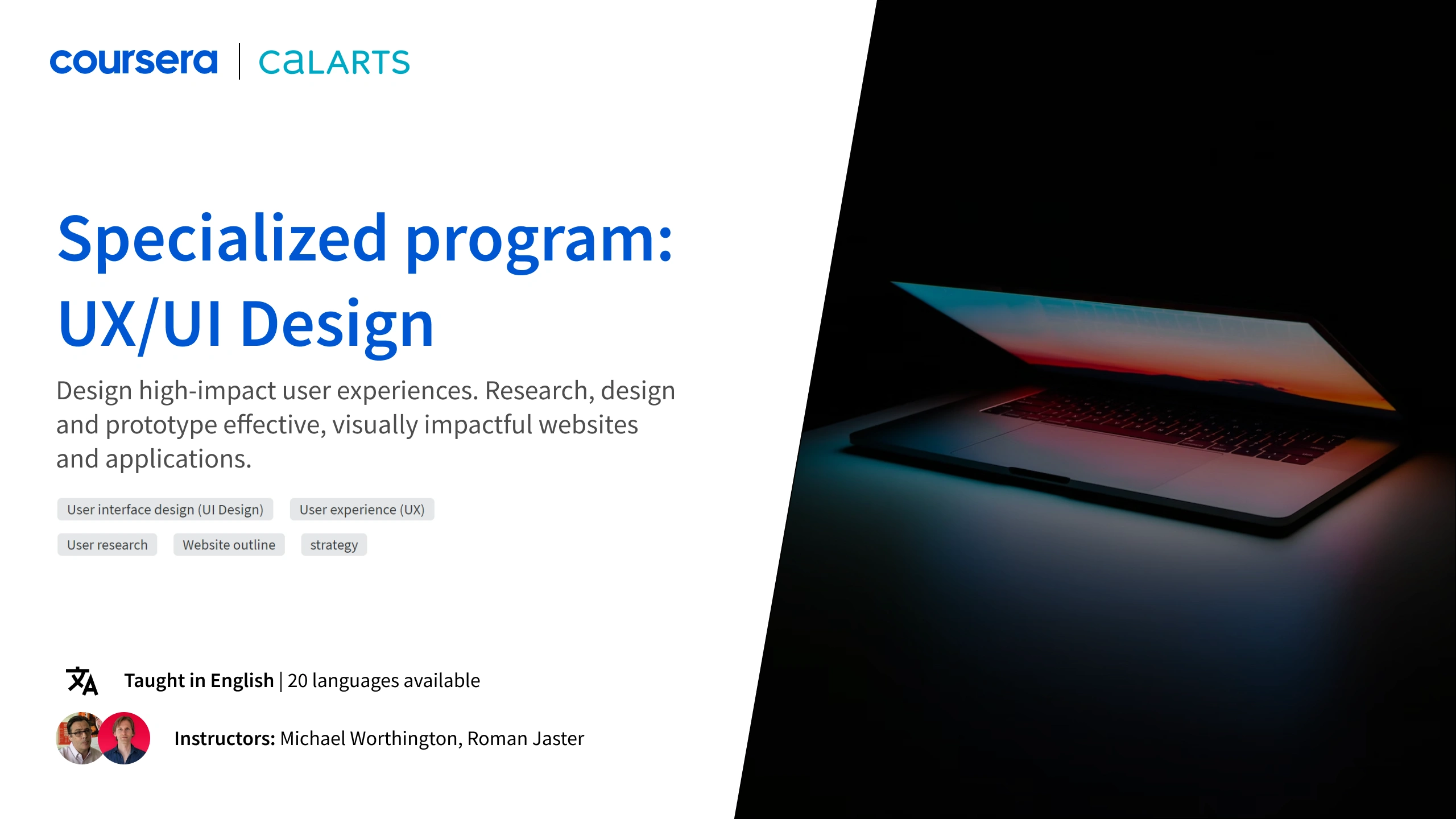 coursera | CaLARTS

Specialized program: UX/UI Design

Design high-impact user experiences. Research, design and prototype effective, visually impactful websites and applications.

User interface design (UI Design)
User experience (UX)
User research
Website outline
strategy

Taught in English | 20 languages available

Instructors: Michael Worthington, Roman Jaster